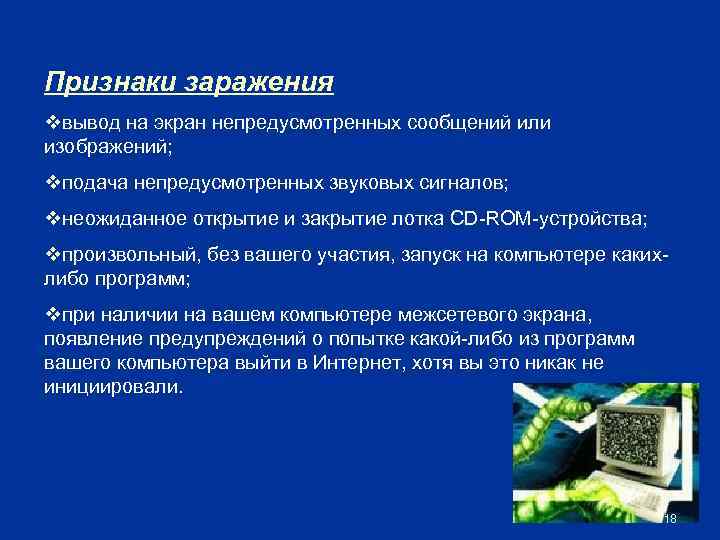 Признаки заражения

❖вывод на экран непредусмотренных сообщений или изображений;

❖подача непредусмотренных звуковых сигналов;

❖неожиданное открытие и закрытие лотка CD-ROM-устройства;

❖произвольный, без вашего участия, запуск на компьютере каких-либо программ;

❖при наличии на вашем компьютере межсетевого экрана, появление предупреждений о попытке какой-либо из программ вашего компьютера выйти в Интернет, хотя вы это никак не инициировали.

18